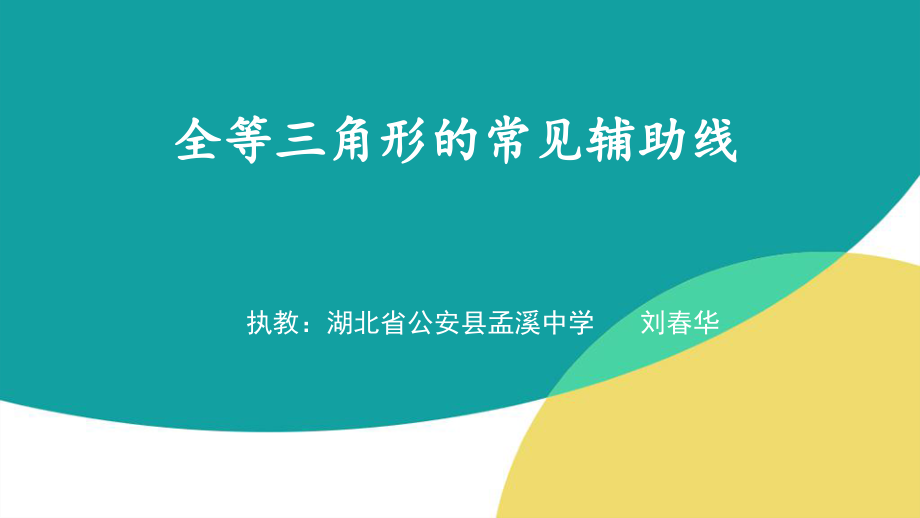 全等三角形的常见辅助线

执教：湖北省公安县孟溪中学　　刘春华